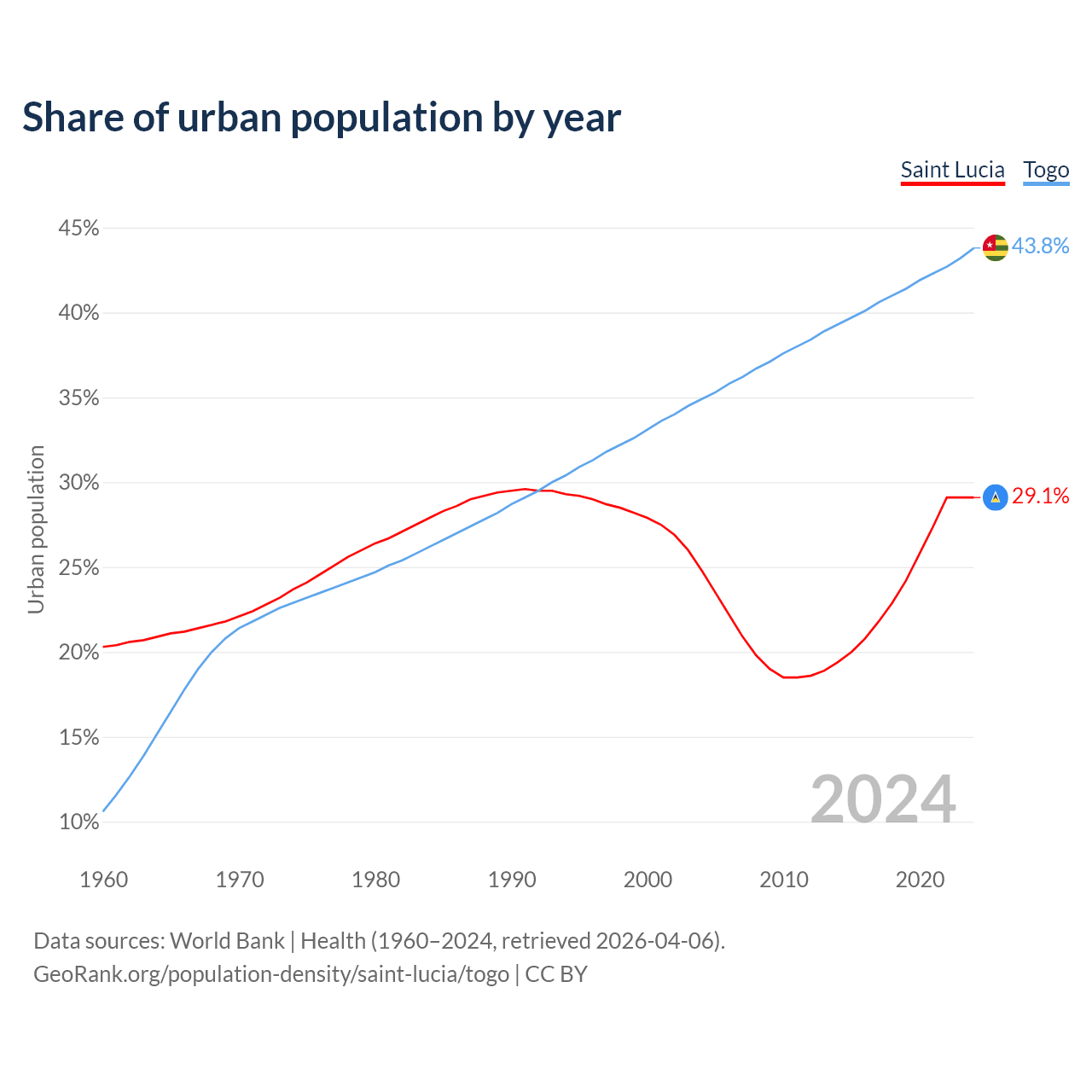 Share of urban population by year

Saint Lucia Togo

45%
40%
35%
30%
25%
20%
15%
10%

Urban population

43.8%
29.1%

2024

1960 1970 1980 1990 2000 2010 2020

Data sources: World Bank | Health (1960–2024, retrieved 2026-04-06).
GeoRank.org/population-density/saint-lucia/togo | CC BY